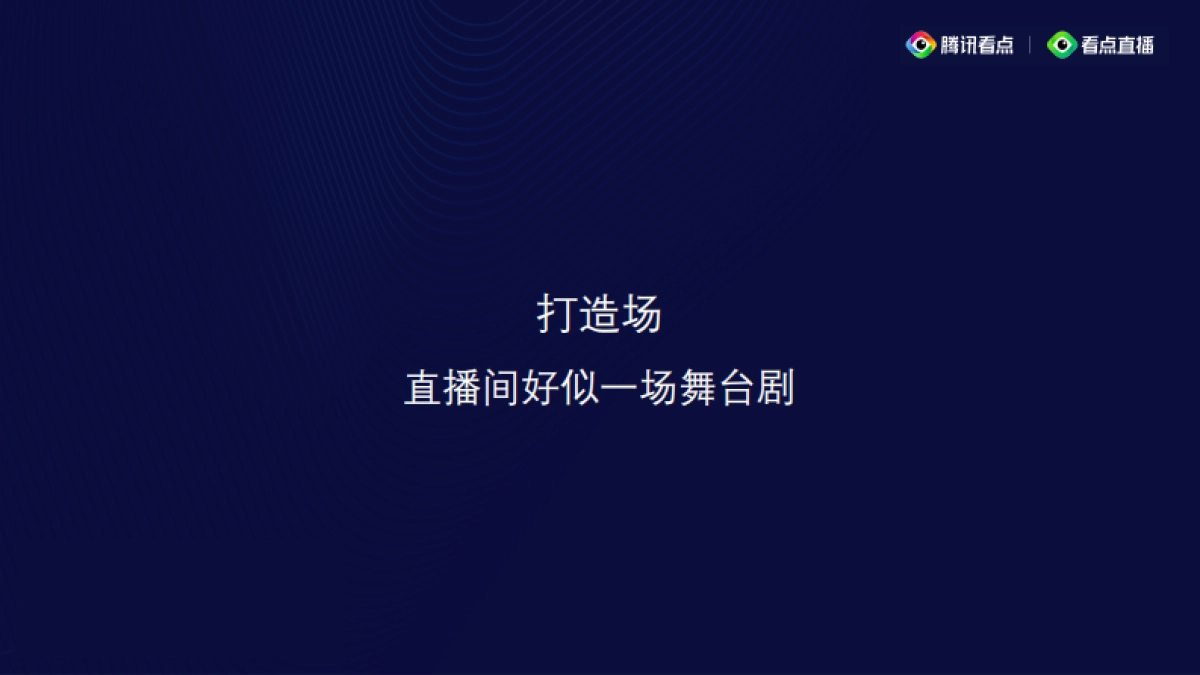 腾讯看点 | 看点直播

打造场

直播间好似一场舞台剧